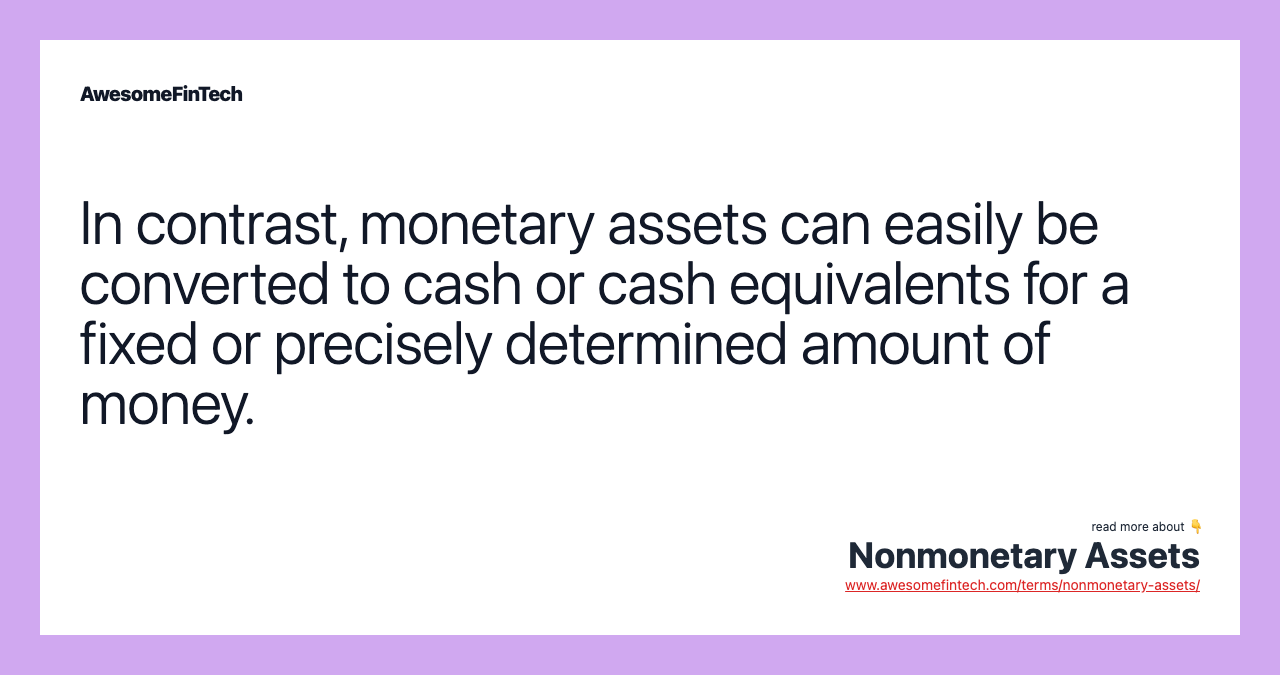 AwesomeFinTech

In contrast, monetary assets can easily be converted to cash or cash equivalents for a fixed or precisely determined amount of money.

read more about 👇
Nonmonetary Assets
www.awesomefintech.com/terms/nonmonetary-assets/